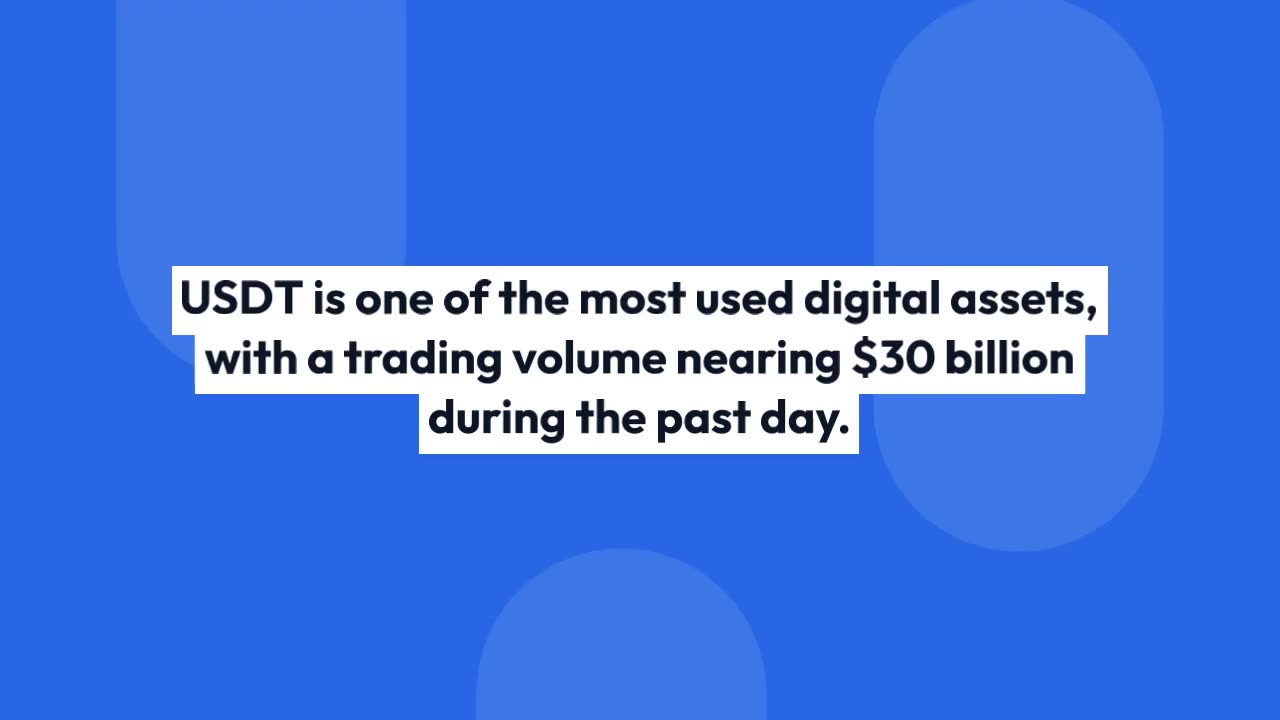 USDT is one of the most used digital assets, with a trading volume nearing \$30 billion during the past day.